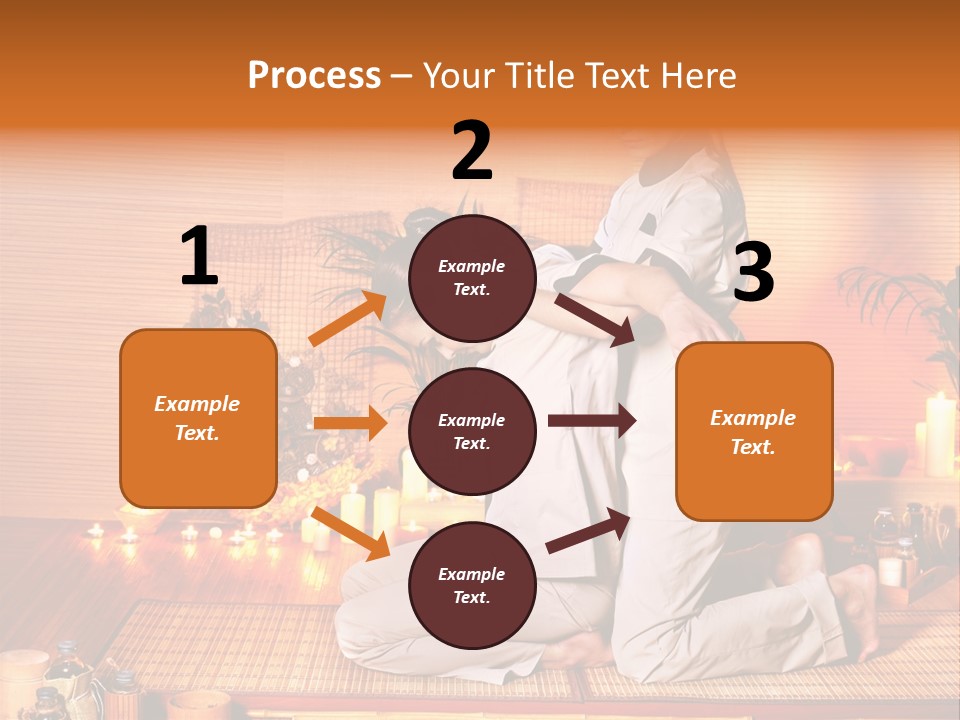 Process – Your Title Text Here

1

Example Text.

2

Example Text.

Example Text.

Example Text.

3

Example Text.